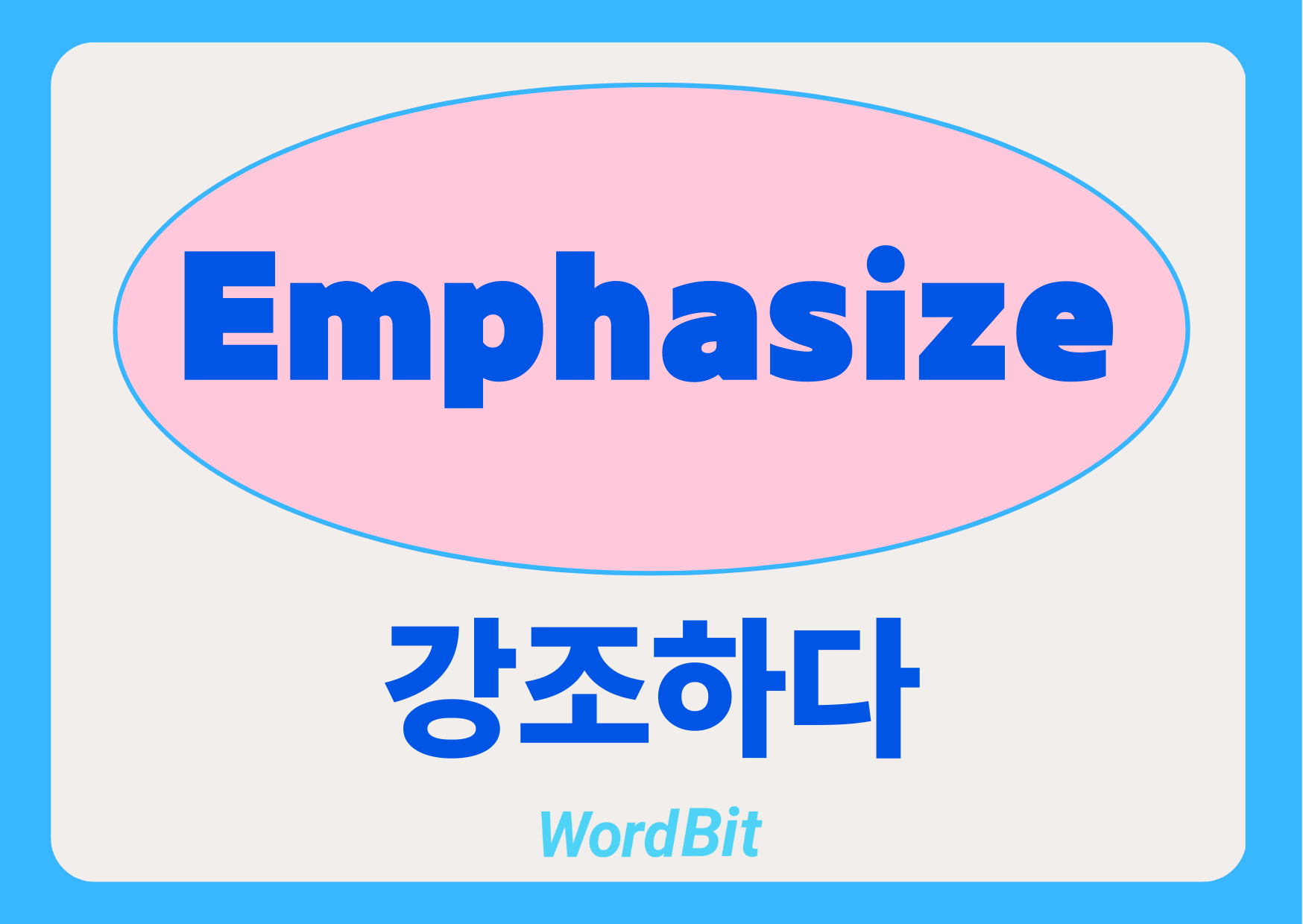 Emphasize

강조하다

WordBit